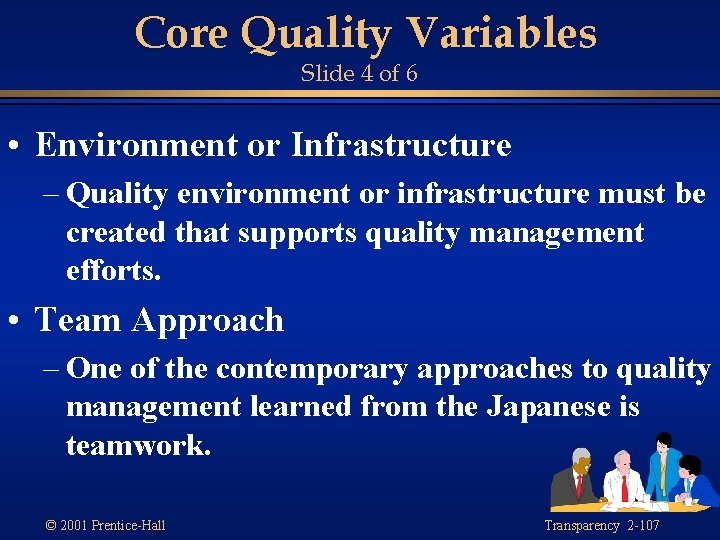 Core Quality Variables
Slide 4 of 6

• Environment or Infrastructure

– Quality environment or infrastructure must be created that supports quality management efforts.

• Team Approach

– One of the contemporary approaches to quality management learned from the Japanese is teamwork.

© 2001 Prentice-Hall

Transparency 2-107